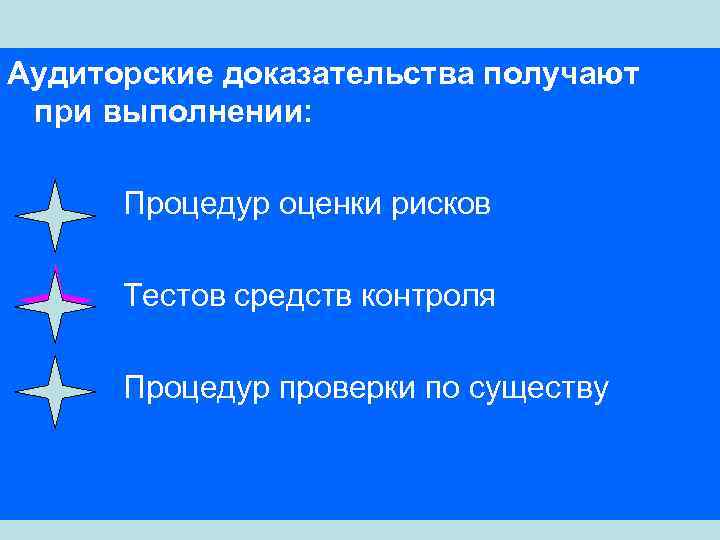 Аудиторские доказательства получают при выполнении:

Процедур оценки рисков

Тестов средств контроля

Процедур проверки по существу